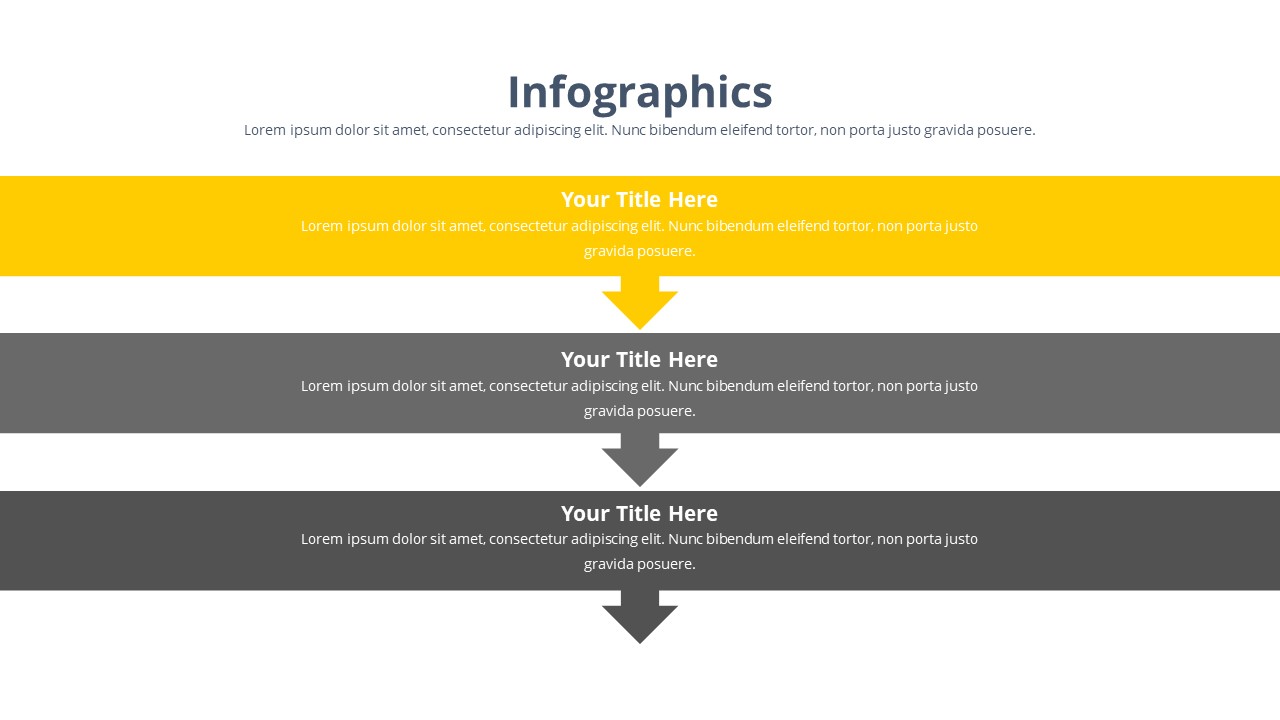 Infographics

Lorem ipsum dolor sit amet, consectetur adipiscing elit. Nunc bibendum eleifend tortor, non porta justo gravida posuere.

Your Title Here

Lorem ipsum dolor sit amet, consectetur adipiscing elit. Nunc bibendum eleifend tortor, non porta justo gravida posuere.

Your Title Here

Lorem ipsum dolor sit amet, consectetur adipiscing elit. Nunc bibendum eleifend tortor, non porta justo gravida posuere.

Your Title Here

Lorem ipsum dolor sit amet, consectetur adipiscing elit. Nunc bibendum eleifend tortor, non porta justo gravida posuere.